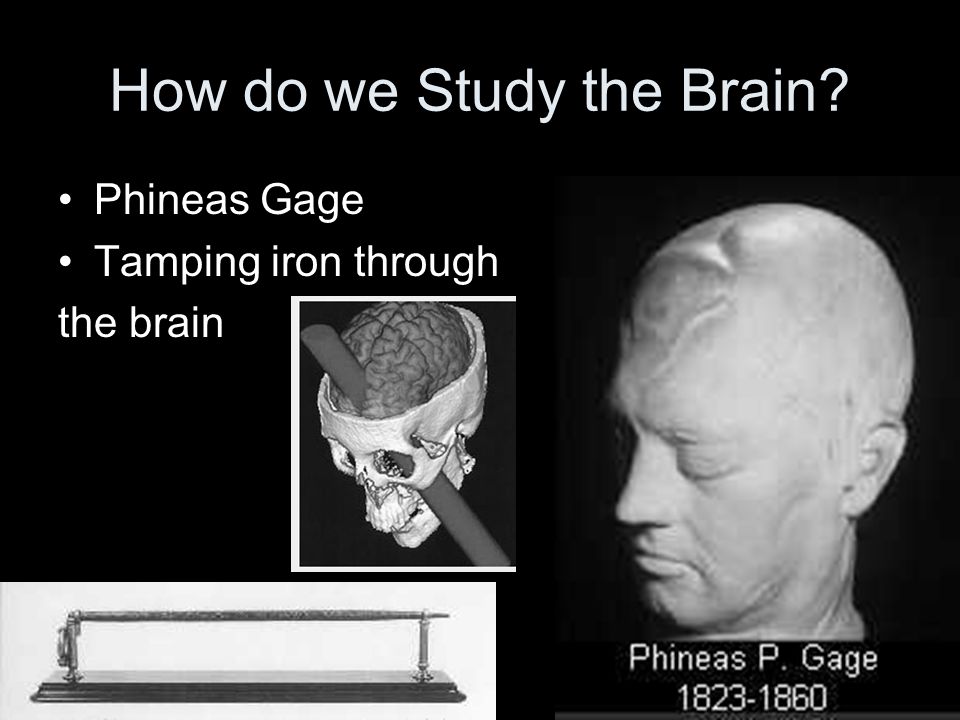 How do we Study the Brain?

• Phineas Gage
• Tamping iron through the brain

Phineas P. Gage
1823-1860